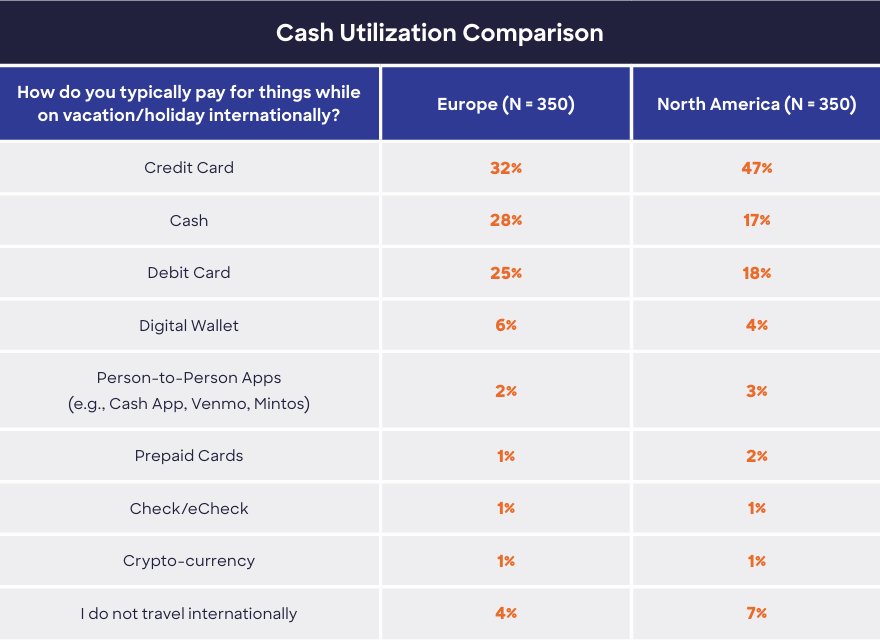 Cash Utilization Comparison

| How do you typically pay for things while on vacation/holiday internationally? | Europe (N = 350) | North America (N = 350) |
|---|---|---|
| Credit Card | 32% | 47% |
| Cash | 28% | 17% |
| Debit Card | 25% | 18% |
| Digital Wallet | 6% | 4% |
| Person-to-Person Apps (e.g., Cash App, Venmo, Mintos) | 2% | 3% |
| Prepaid Cards | 1% | 2% |
| Check/eCheck | 1% | 1% |
| Crypto-currency | 1% | 1% |
| I do not travel internationally | 4% | 7% |